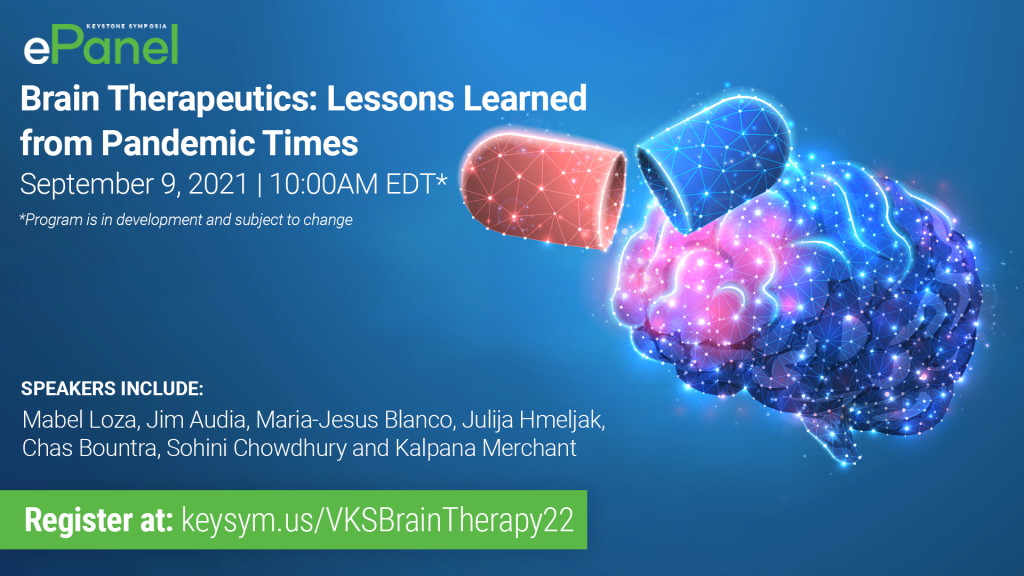 KEYSTONE SYMPOSIA
ePanel

Brain Therapeutics: Lessons Learned from Pandemic Times

September 9, 2021 | 10:00AM EDT*

*Program is in development and subject to change

SPEAKERS INCLUDE:

Mabel Loza, Jim Audia, Maria-Jesus Blanco, Julija Hmeljak, Chas Bountra, Sohini Chowdhury and Kalpana Merchant

Register at: keysym.us/VKSBrainTherapy22